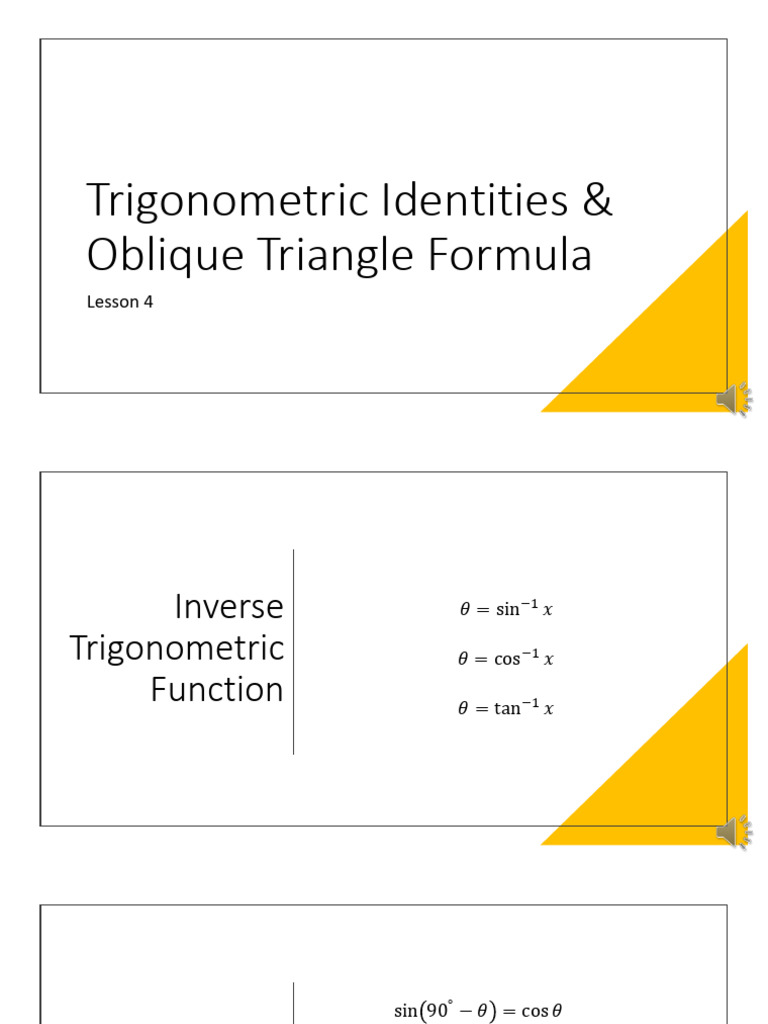 Trigonometric Identities & Oblique Triangle Formula

Lesson 4

Inverse Trigonometric Function

$\theta = \sin^{-1} x$

$\theta = \cos^{-1} x$

$\theta = \tan^{-1} x$

$\sin(90^\circ - \theta) = \cos\theta$